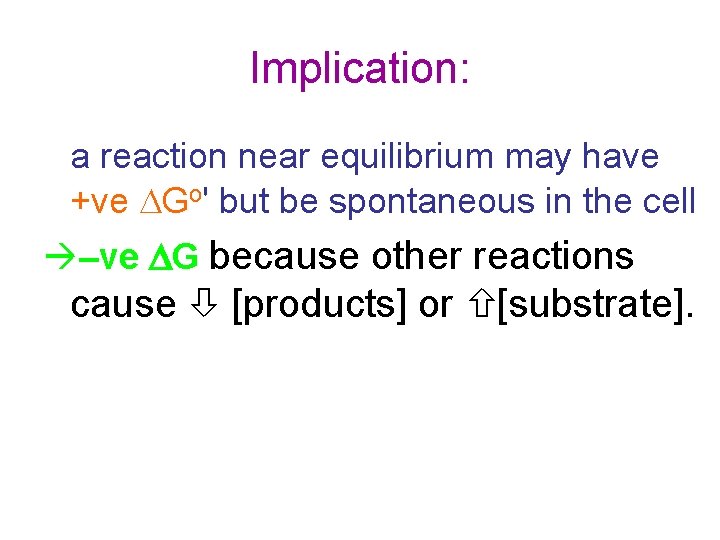 Implication:

a reaction near equilibrium may have +ve $\Delta G^{o\prime}$ but be spontaneous in the cell

→–ve $\Delta G$ because other reactions cause ⇩ [products] or ⇧[substrate].